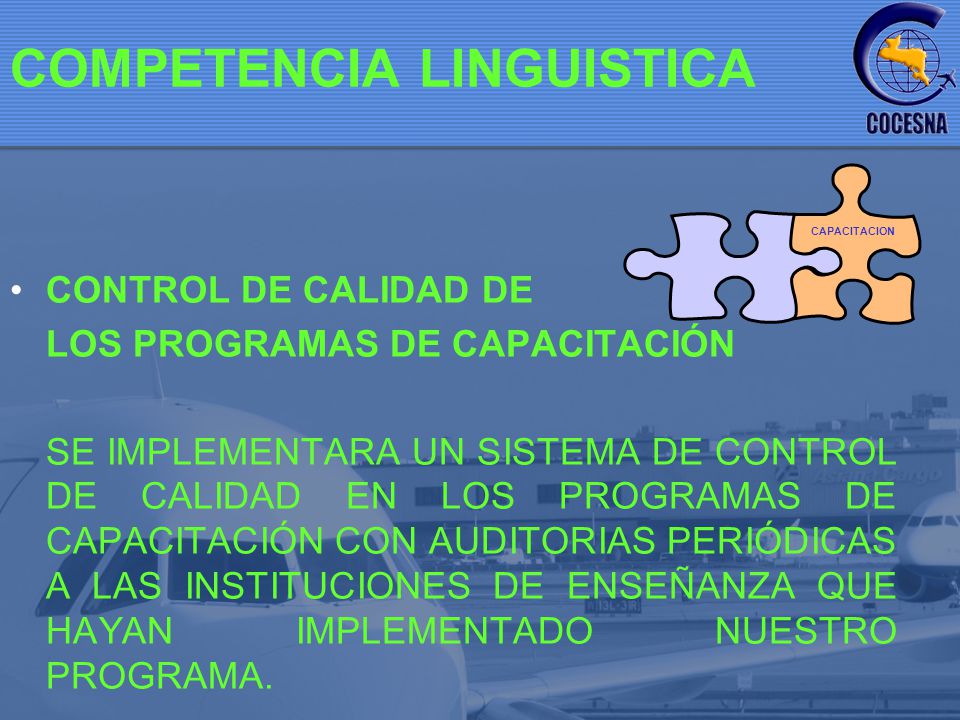 COMPETENCIA LINGUISTICA

COCESNA

CAPACITACION

• CONTROL DE CALIDAD DE
LOS PROGRAMAS DE CAPACITACIÓN

SE IMPLEMENTARA UN SISTEMA DE CONTROL DE CALIDAD EN LOS PROGRAMAS DE CAPACITACIÓN CON AUDITORIAS PERIÓDICAS A LAS INSTITUCIONES DE ENSEÑANZA QUE HAYAN IMPLEMENTADO NUESTRO PROGRAMA.